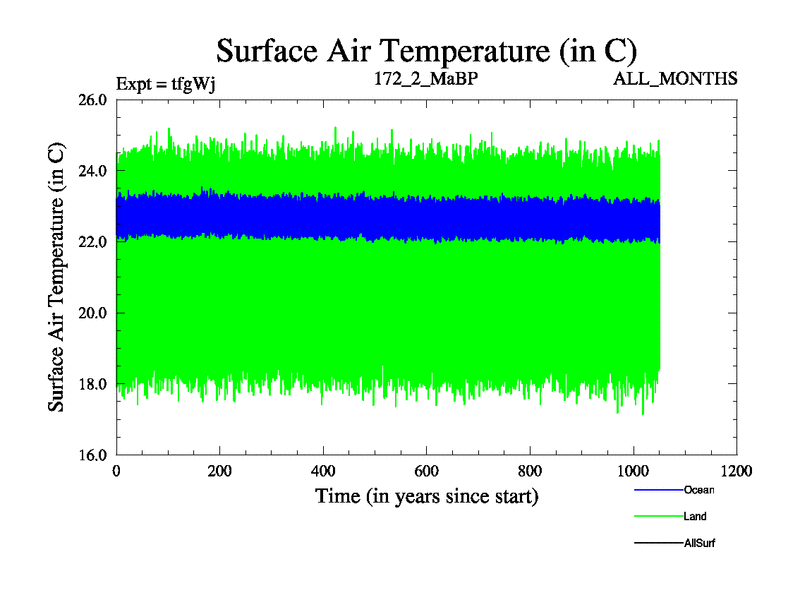 Surface Air Temperature (in C)

Expt = tfgWj

172_2_MaBP

ALL_MONTHS

Surface Air Temperature (in C)

26.0
24.0
22.0
20.0
18.0
16.0

0
200
400
600
800
1000
1200

Time (in years since start)

Ocean
Land
AllSurf